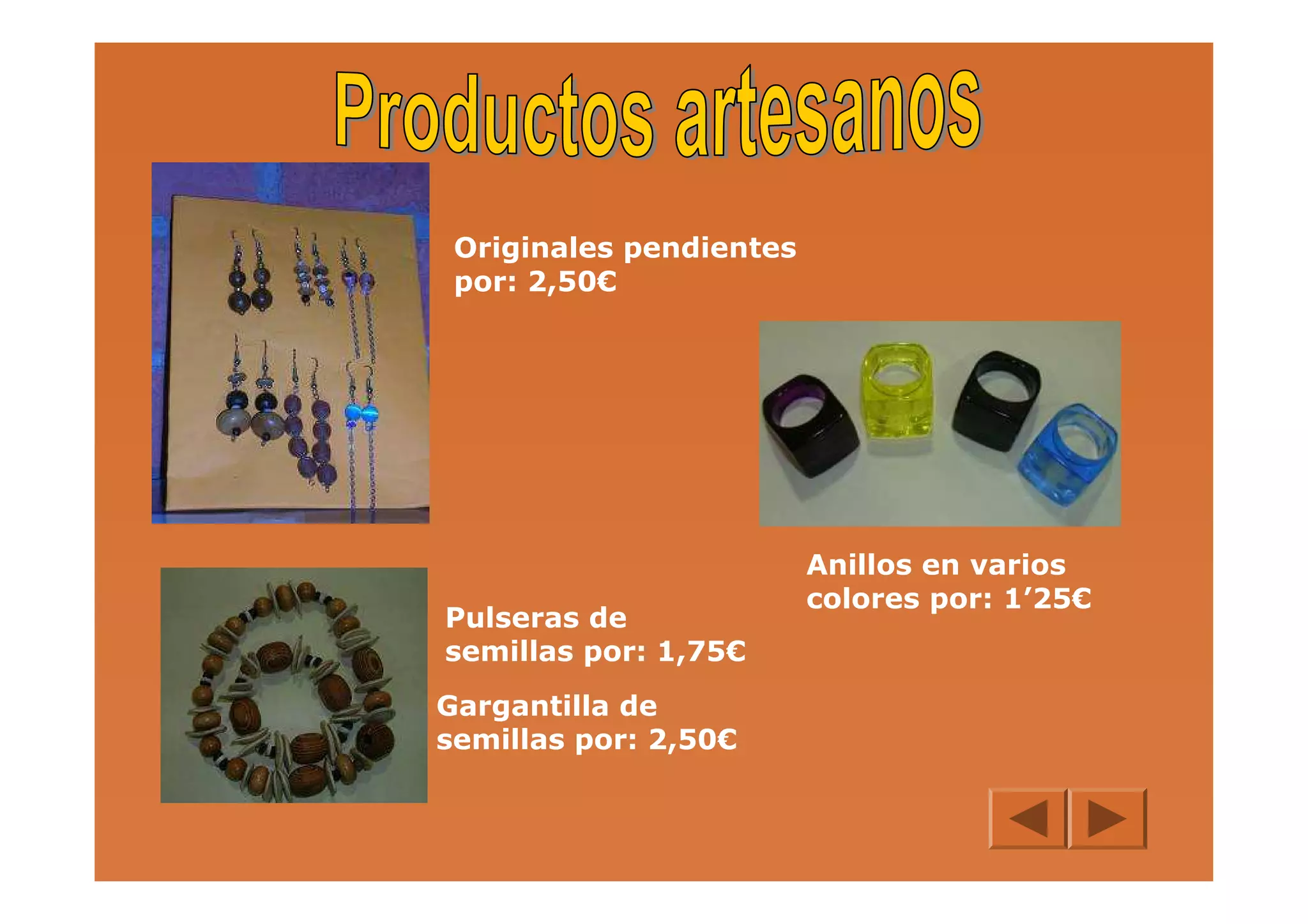 Productos artesanos

Originales pendientes por: 2,50€

Anillos en varios colores por: 1’25€

Pulseras de semillas por: 1,75€

Gargantilla de semillas por: 2,50€